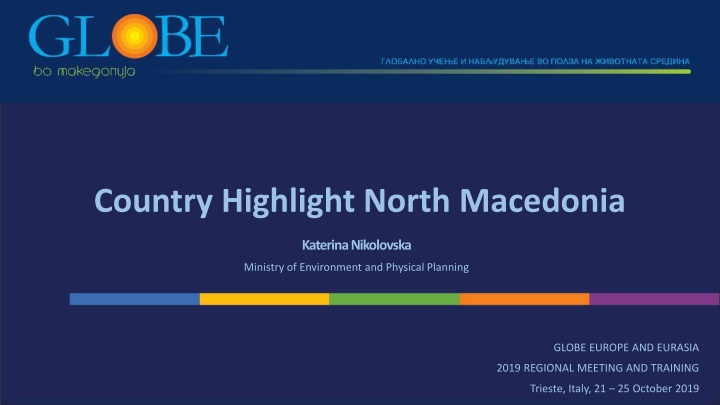 GLOBE
во македонија

ГЛОБАЛНО УЧЕЊЕ И НАБЉУДУВАЊЕ ВО ПОЛЗА НА ЖИВОТНАТА СРЕДИНА

Country Highlight North Macedonia

Katerina Nikolovska

Ministry of Environment and Physical Planning

GLOBE EUROPE AND EURASIA
2019 REGIONAL MEETING AND TRAINING
Trieste, Italy, 21 – 25 October 2019